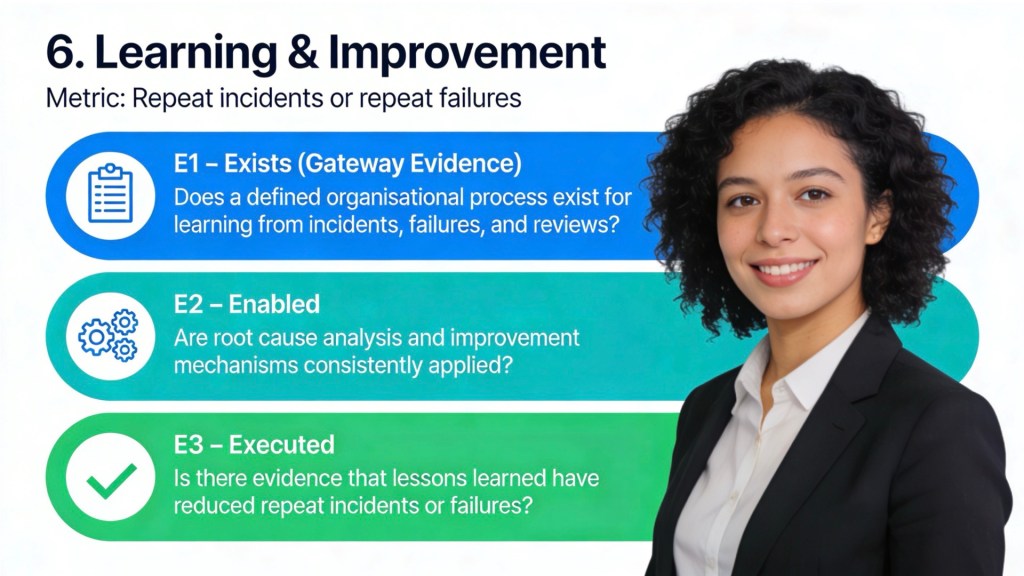 6. Learning & Improvement

Metric: Repeat incidents or repeat failures

E1 – Exists (Gateway Evidence)
Does a defined organisational process exist for learning from incidents, failures, and reviews?

E2 – Enabled
Are root cause analysis and improvement mechanisms consistently applied?

E3 – Executed
Is there evidence that lessons learned have reduced repeat incidents or failures?